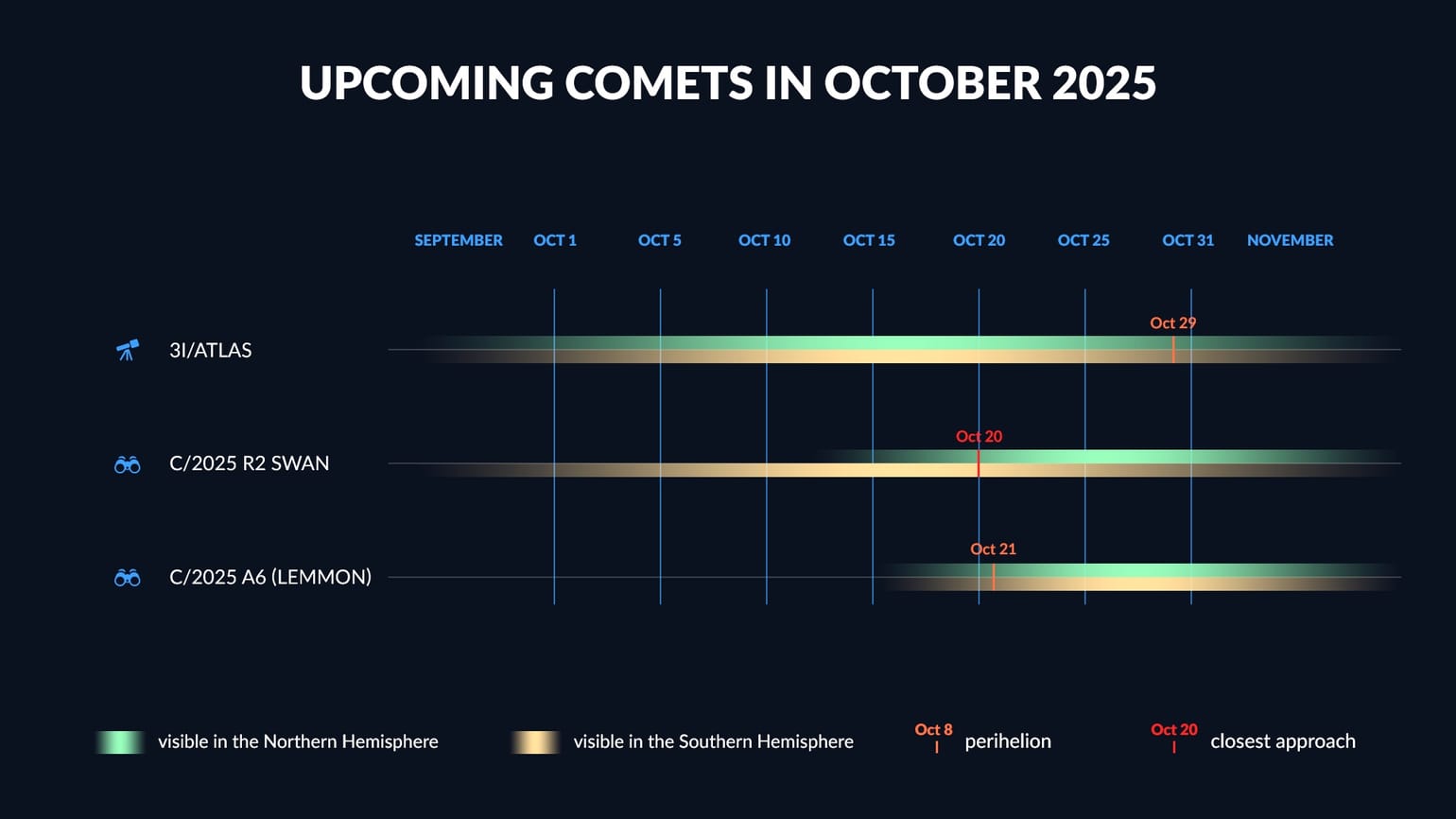 UPCOMING COMETS IN OCTOBER 2025

SEPTEMBER OCT 1 OCT 5 OCT 10 OCT 15 OCT 20 OCT 25 OCT 31 NOVEMBER

3I/ATLAS
Oct 29

C/2025 R2 SWAN
Oct 20

C/2025 A6 (LEMMON)
Oct 21

visible in the Northern Hemisphere
visible in the Southern Hemisphere
Oct 8 perihelion
Oct 20 closest approach